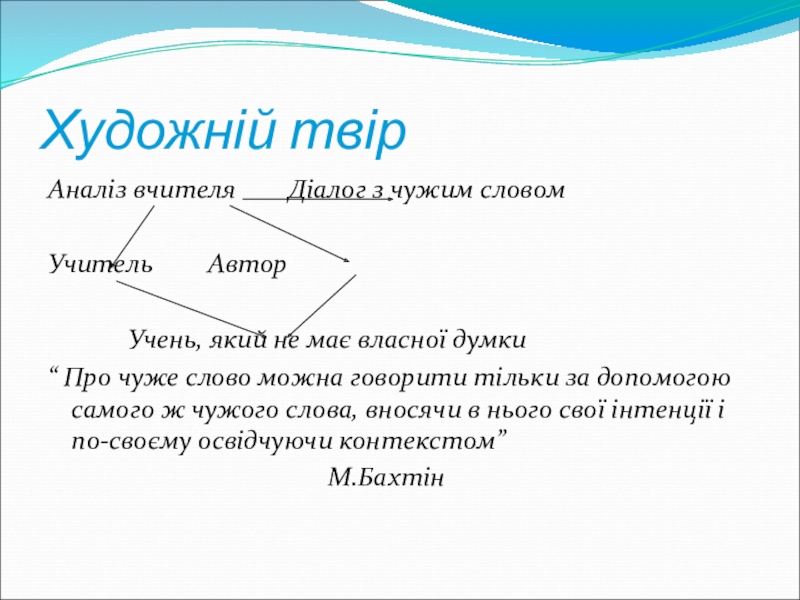 Художній твір

Аналіз вчителя Діалог з чужим словом

Учитель Автор

Учень, який не має власної думки

“ Про чуже слово можна говорити тільки за допомогою самого ж чужого слова, вносячи в нього свої інтенції і по-своєму освідчуючи контекстом”

М.Бахтін